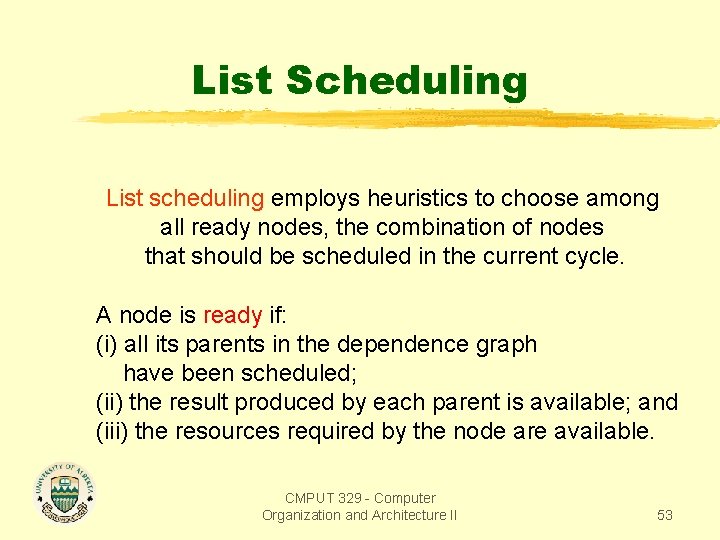 List Scheduling

List scheduling employs heuristics to choose among all ready nodes, the combination of nodes that should be scheduled in the current cycle.

A node is ready if:
(i) all its parents in the dependence graph have been scheduled;
(ii) the result produced by each parent is available; and
(iii) the resources required by the node are available.

UNIVERSITY OF ALBERTA

CMPUT 329 - Computer Organization and Architecture II

53